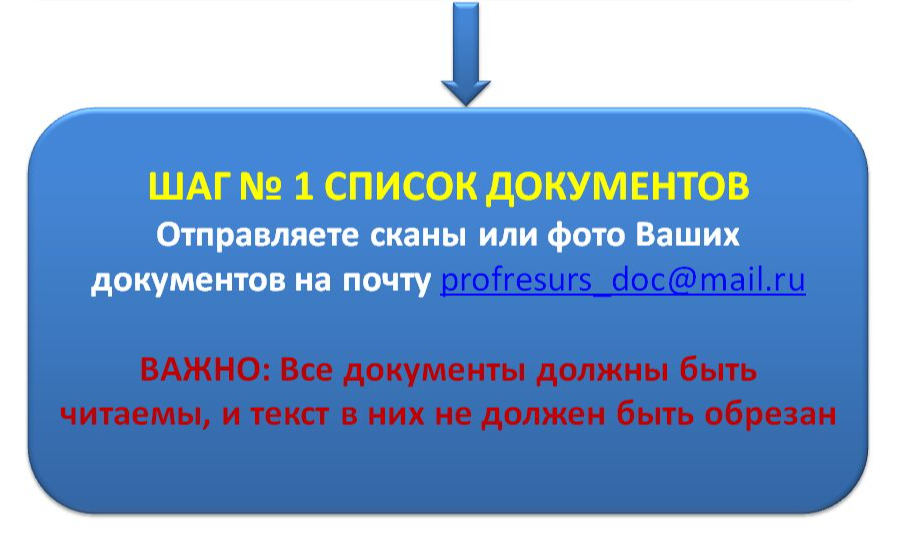 ШАГ № 1 СПИСОК ДОКУМЕНТОВ
Отправляете сканы или фото Ваших документов на почту profresurs_doc@mail.ru

ВАЖНО: Все документы должны быть читаемы, и текст в них не должен быть обрезан